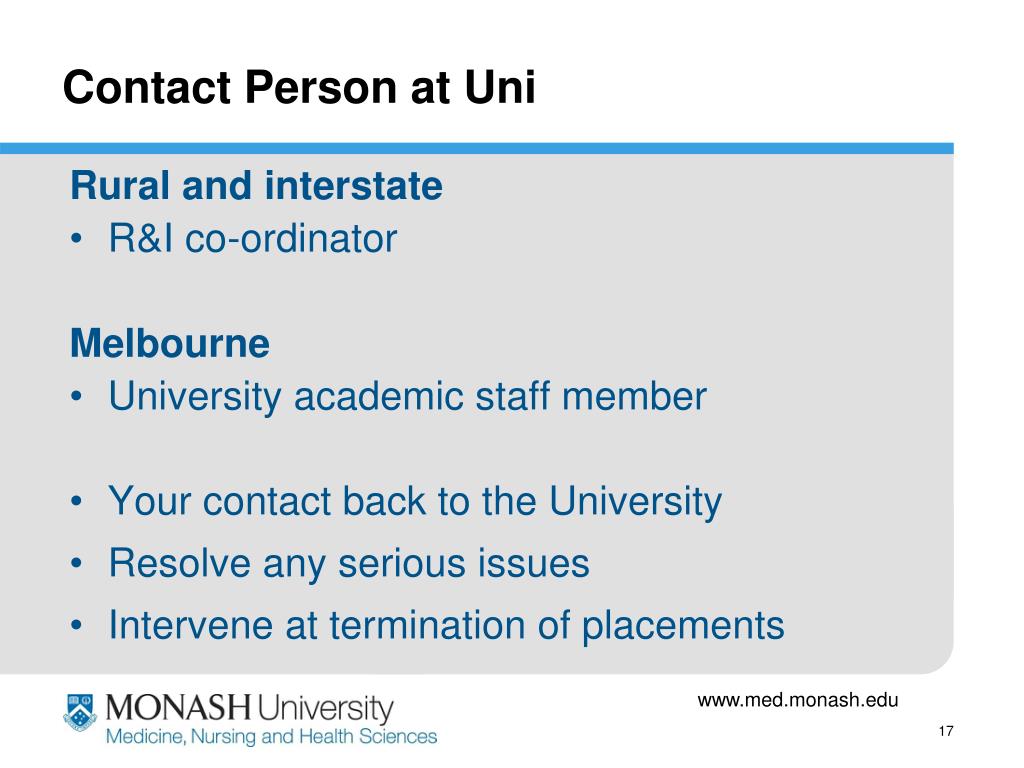 Contact Person at Uni

Rural and interstate
• R&I co-ordinator

Melbourne
• University academic staff member

• Your contact back to the University
• Resolve any serious issues
• Intervene at termination of placements

MONASH University
Medicine, Nursing and Health Sciences

www.med.monash.edu

17